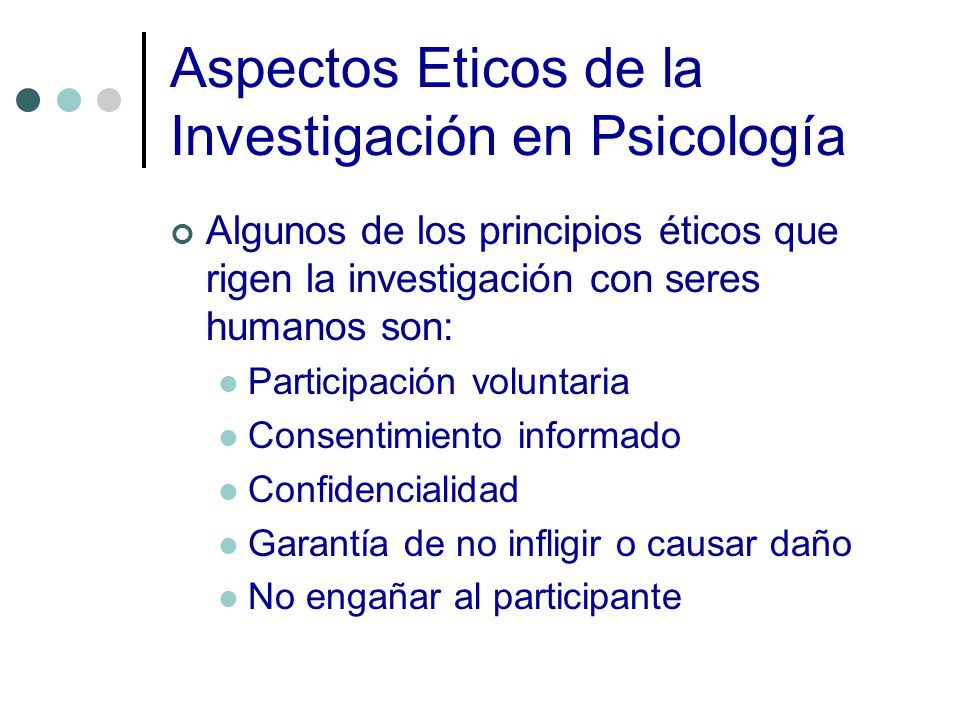 Aspectos Eticos de la Investigación en Psicología

Algunos de los principios éticos que rigen la investigación con seres humanos son:

Participación voluntaria

Consentimiento informado

Confidencialidad

Garantía de no infligir o causar daño

No engañar al participante